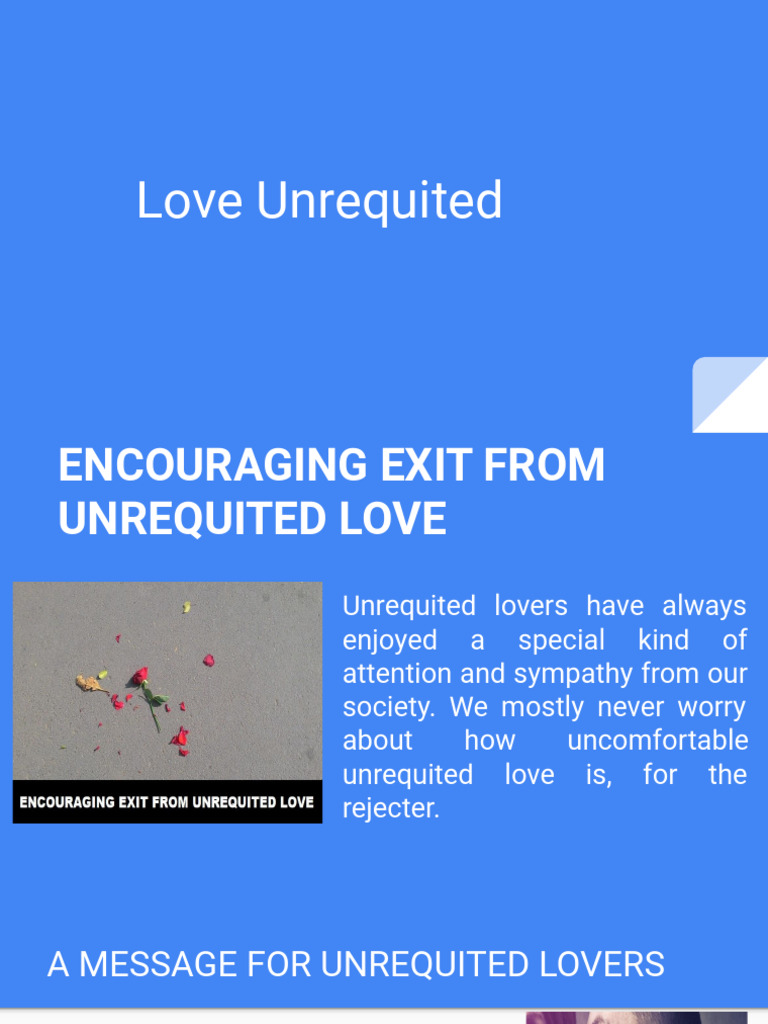 Love Unrequited

ENCOURAGING EXIT FROM UNREQUITED LOVE

ENCOURAGING EXIT FROM UNREQUITED LOVE

Unrequited lovers have always enjoyed a special kind of attention and sympathy from our society. We mostly never worry about how uncomfortable unrequited love is, for the rejecter.

A MESSAGE FOR UNREQUITED LOVERS